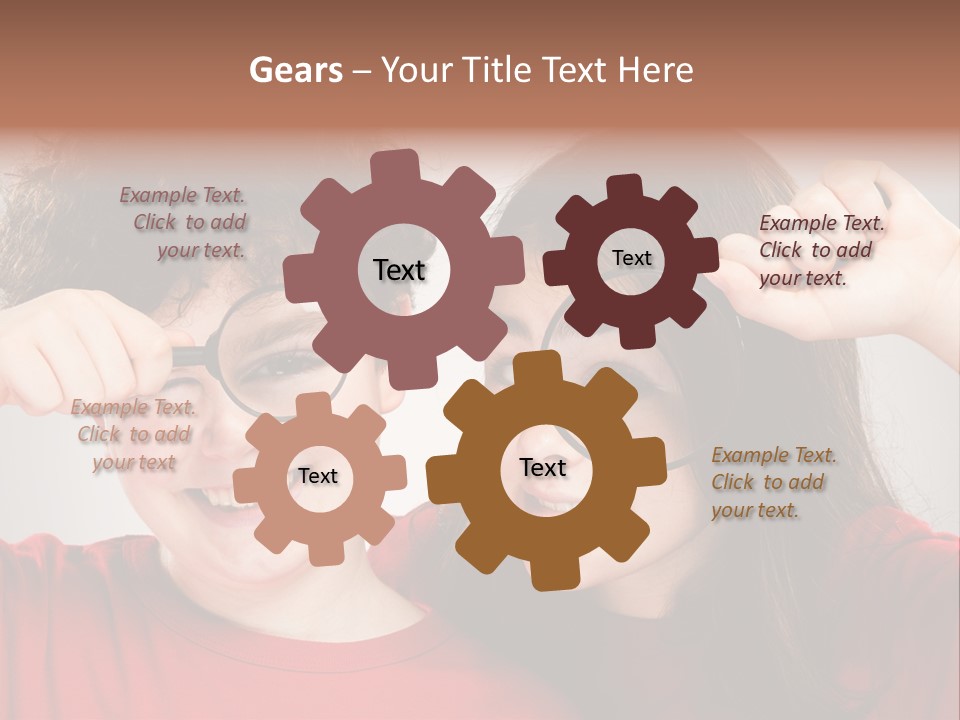 Gears – Your Title Text Here

Example Text. Click to add your text.

Text

Text

Example Text. Click to add your text.

Example Text. Click to add your text

Text

Text

Example Text. Click to add your text.